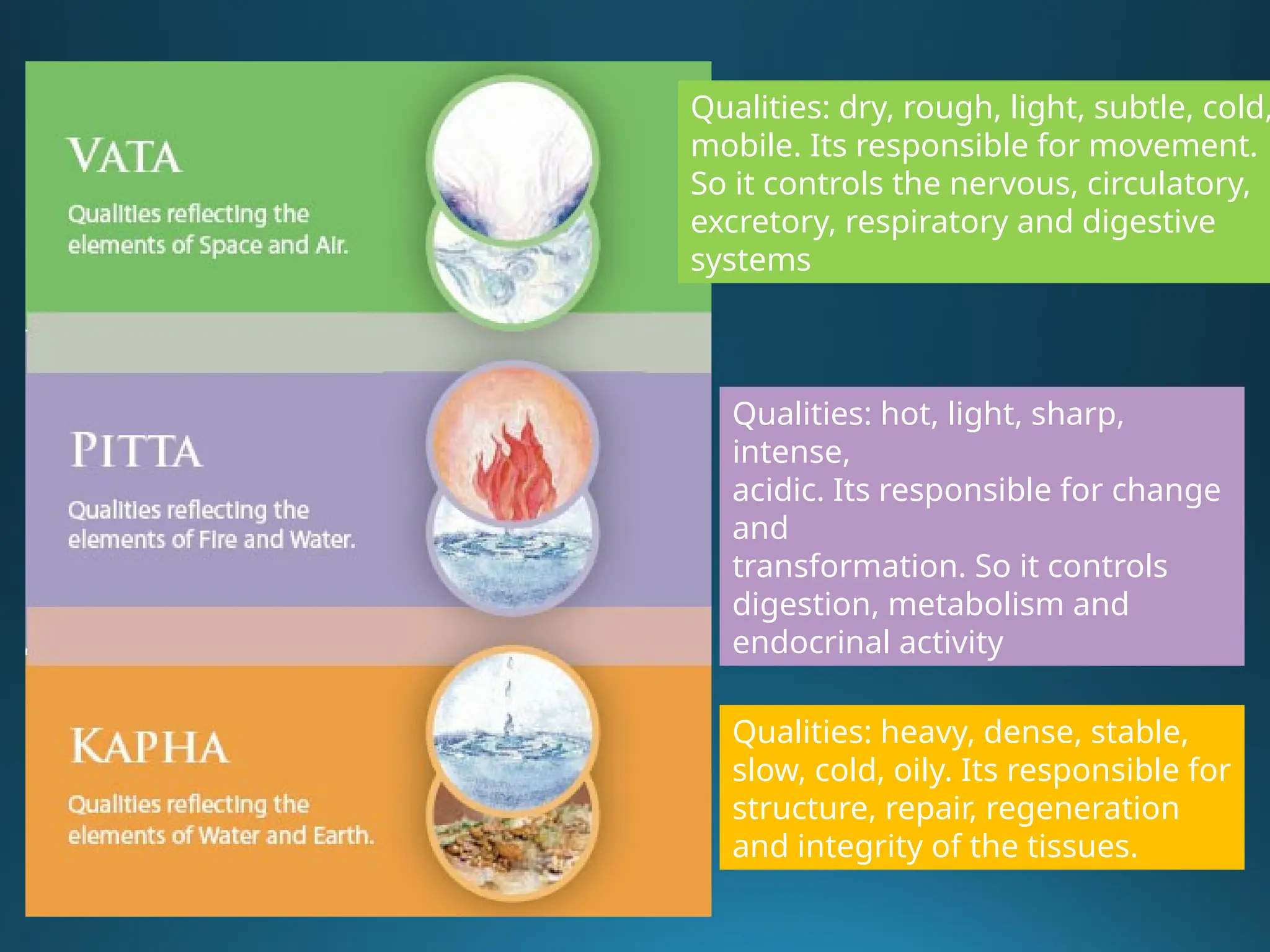 VATA

Qualities reflecting the elements of Space and Air.

Qualities: dry, rough, light, subtle, cold, mobile. Its responsible for movement. So it controls the nervous, circulatory, excretory, respiratory and digestive systems

PITTA

Qualities reflecting the elements of Fire and Water.

Qualities: hot, light, sharp, intense, acidic. Its responsible for change and transformation. So it controls digestion, metabolism and endocrinal activity

KAPHA

Qualities reflecting the elements of Water and Earth.

Qualities: heavy, dense, stable, slow, cold, oily. Its responsible for structure, repair, regeneration and integrity of the tissues.